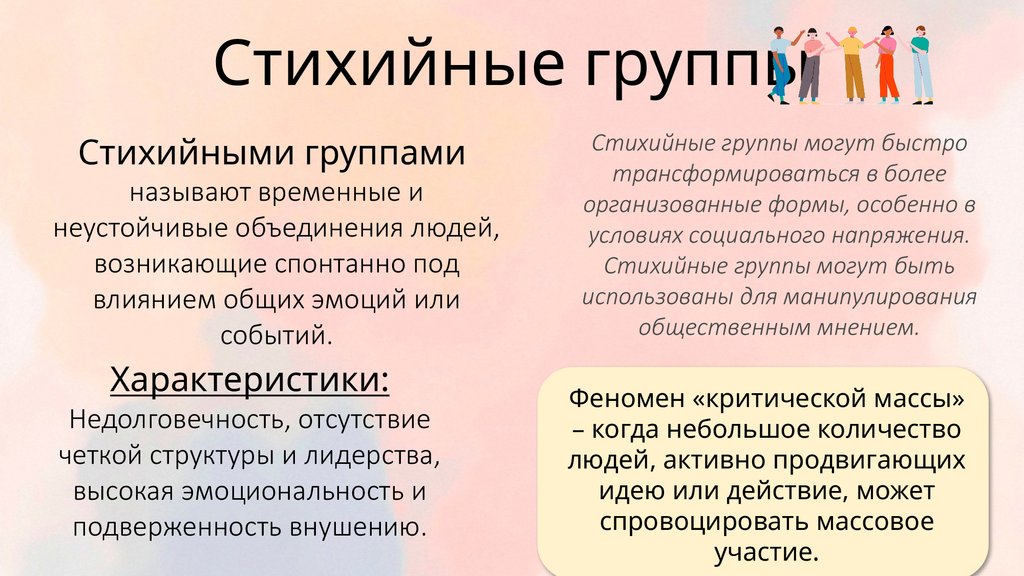 Стихийные группы

Стихийными группами называют временные и неустойчивые объединения людей, возникающие спонтанно под влиянием общих эмоций или событий.

Характеристики:
Недолговечность, отсутствие четкой структуры и лидерства, высокая эмоциональность и подверженность внушению.

Стихийные группы могут быстро трансформироваться в более организованные формы, особенно в условиях социального напряжения. Стихийные группы могут быть использованы для манипулирования общественным мнением.

Феномен «критической массы» – когда небольшое количество людей, активно продвигающих идею или действие, может спровоцировать массовое участие.